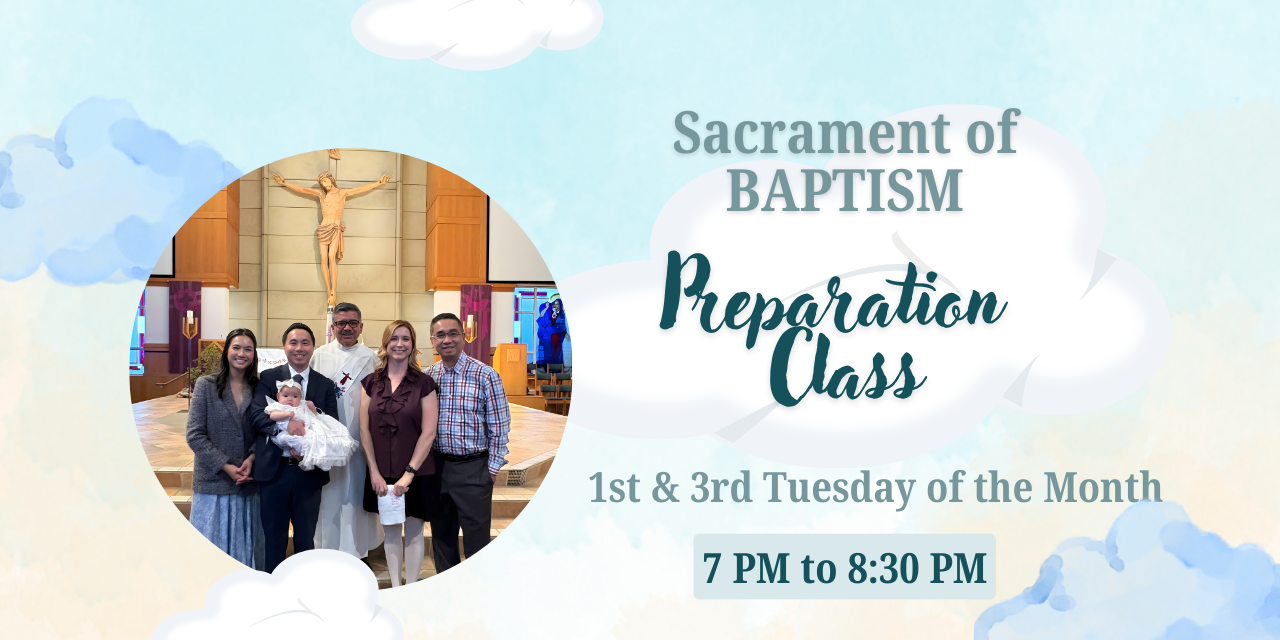 Sacrament of BAPTISM

Preparation Class

1st & 3rd Tuesday of the Month

7 PM to 8:30 PM